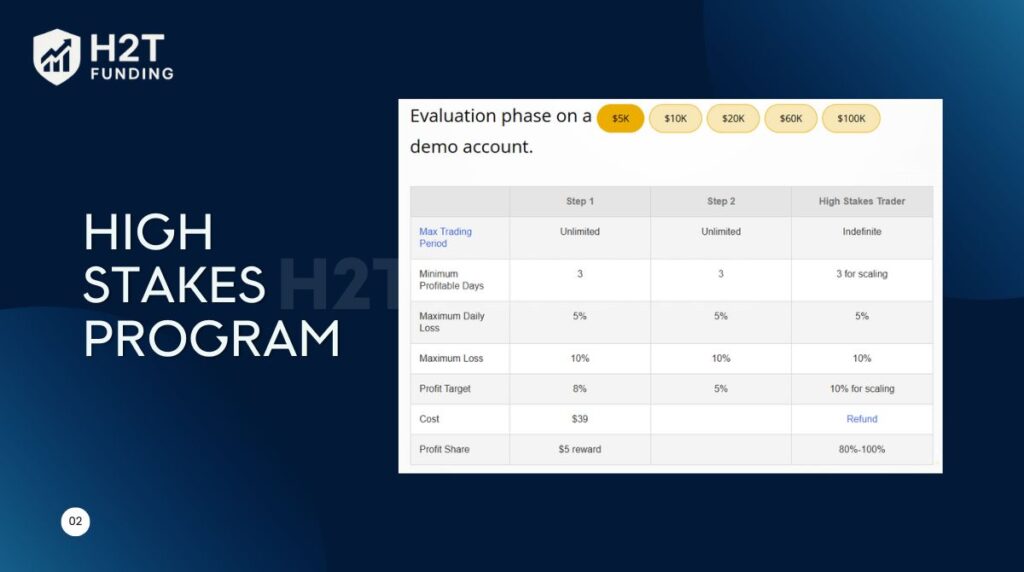 H2T FUNDING

HIGH STAKES PROGRAM

H2T

Evaluation phase on a $5K $10K $20K $60K $100K demo account.

| | Step 1 | Step 2 | High Stakes Trader |
|---|---|---|---|
| Max Trading Period | Unlimited | Unlimited | Indefinite |
| Minimum Profitable Days | 3 | 3 | 3 for scaling |
| Maximum Daily Loss | 5% | 5% | 5% |
| Maximum Loss | 10% | 10% | 10% |
| Profit Target | 8% | 5% | 10% for scaling |
| Cost | $39 | | Refund |
| Profit Share | $5 reward | | 80%-100% |

02